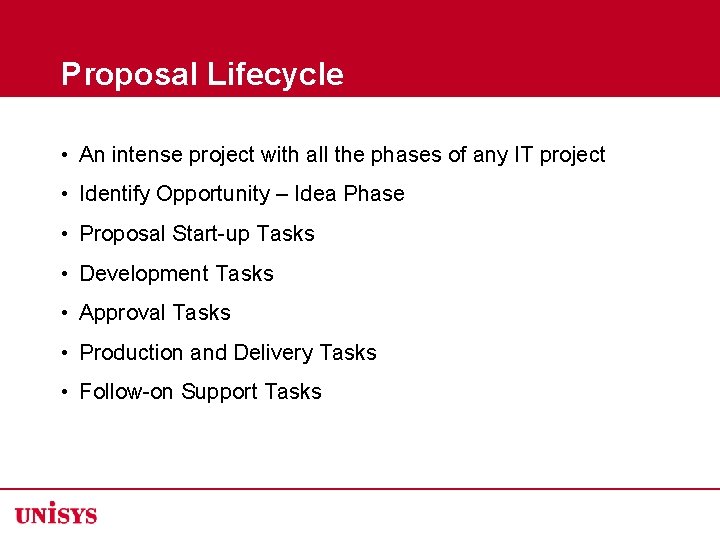 Proposal Lifecycle

• An intense project with all the phases of any IT project
• Identify Opportunity – Idea Phase
• Proposal Start-up Tasks
• Development Tasks
• Approval Tasks
• Production and Delivery Tasks
• Follow-on Support Tasks

UNISYS